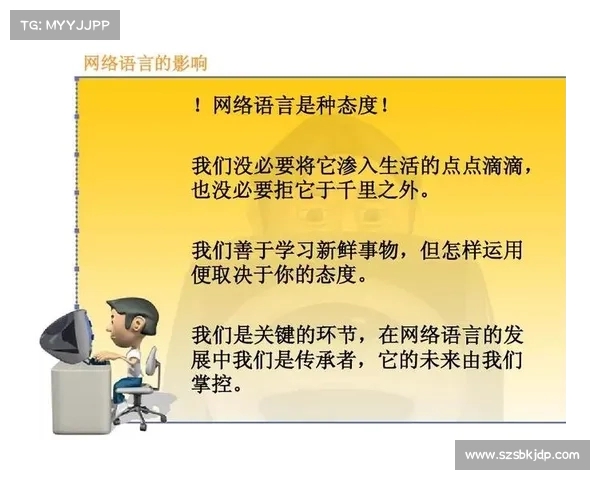 TG: MYYJJPP

网络语言的影响

！网络语言是种态度！

我们没必要将它渗入生活的点点滴滴，也没必要拒它于千里之外。

我们善于学习新鲜事物，但怎样运用便取决于你的态度。

我们是关键的环节，在网络语言的发展中我们是传承者，它的未来由我们掌控。

www.szsbkjdp.com